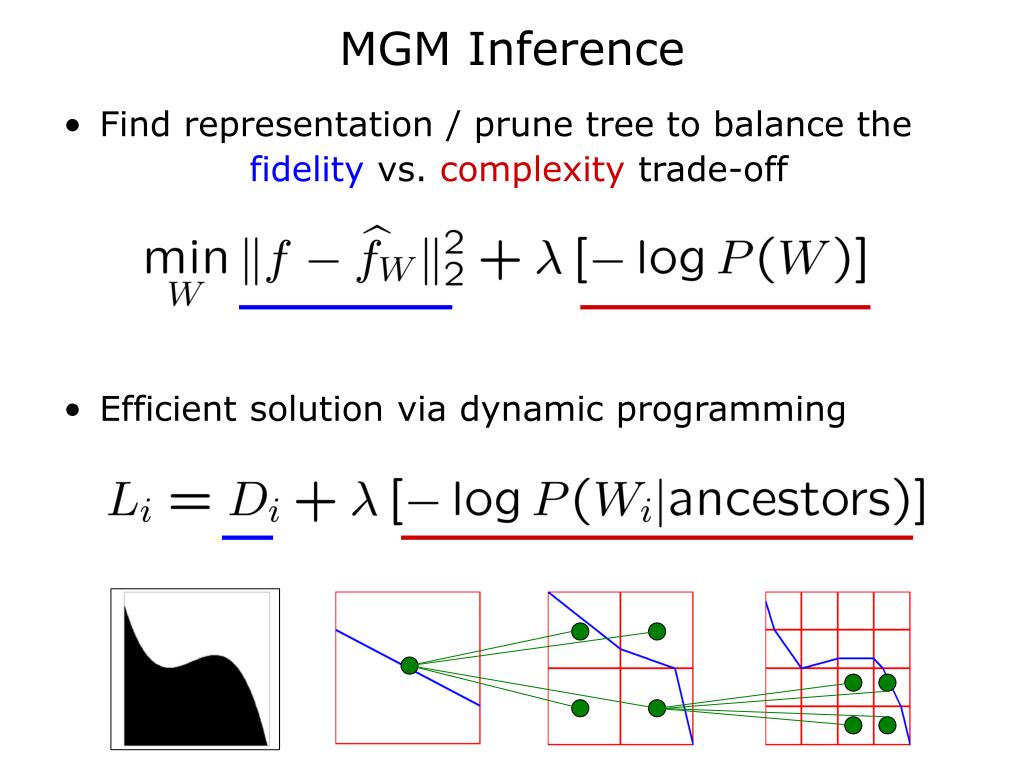 MGM Inference

• Find representation / prune tree to balance the fidelity vs. complexity trade-off

$\min_{W} \|f - \widehat{f}_W\|_2^2 + \lambda\,[-\log P(W)]$

• Efficient solution via dynamic programming

$L_i = D_i + \lambda\,[-\log P(W_i|\text{ancestors})]$